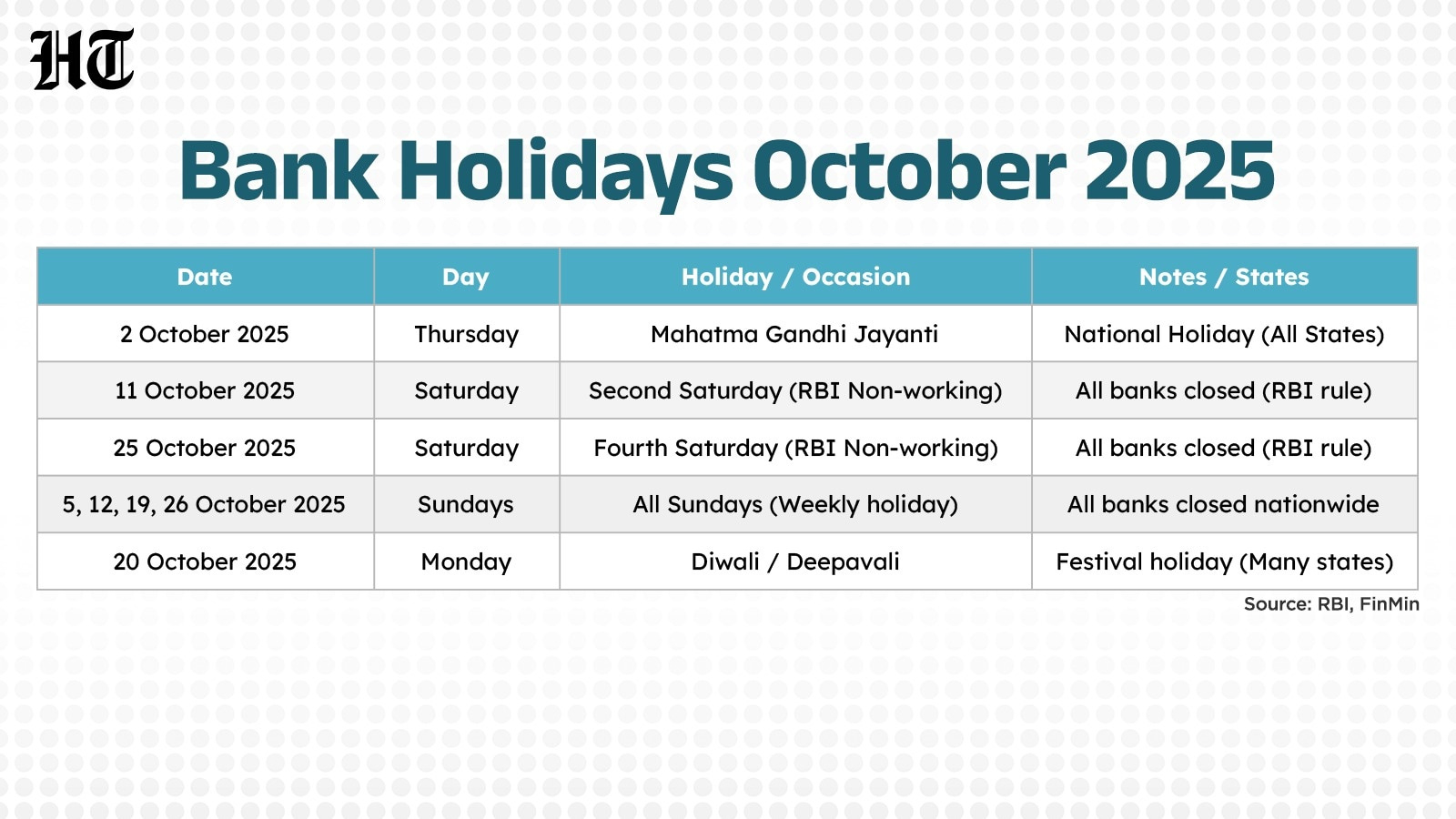 HT

Bank Holidays October 2025

| Date | Day | Holiday / Occasion | Notes / States |
|---|---|---|---|
| 2 October 2025 | Thursday | Mahatma Gandhi Jayanti | National Holiday (All States) |
| 11 October 2025 | Saturday | Second Saturday (RBI Non-working) | All banks closed (RBI rule) |
| 25 October 2025 | Saturday | Fourth Saturday (RBI Non-working) | All banks closed (RBI rule) |
| 5, 12, 19, 26 October 2025 | Sundays | All Sundays (Weekly holiday) | All banks closed nationwide |
| 20 October 2025 | Monday | Diwali / Deepavali | Festival holiday (Many states) |

Source: RBI, FinMin